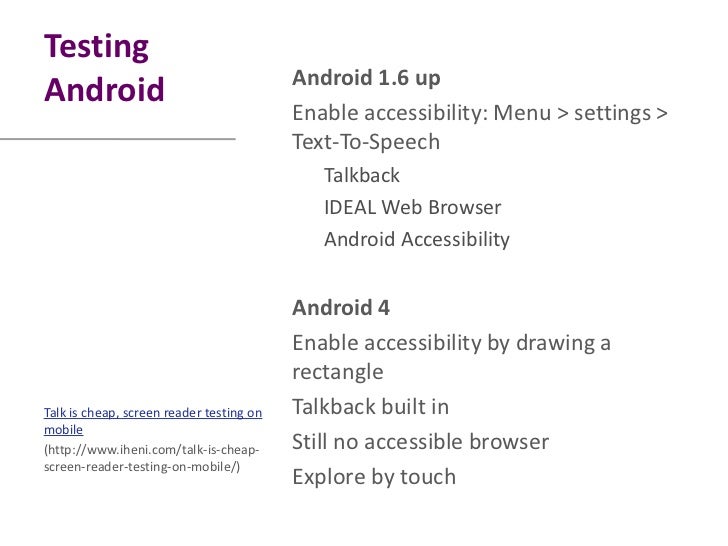 Testing Android

Talk is cheap, screen reader testing on mobile
(http://www.iheni.com/talk-is-cheap-screen-reader-testing-on-mobile/)

Android 1.6 up
Enable accessibility: Menu > settings > Text-To-Speech
Talkback
IDEAL Web Browser
Android Accessibility

Android 4
Enable accessibility by drawing a rectangle
Talkback built in
Still no accessible browser
Explore by touch